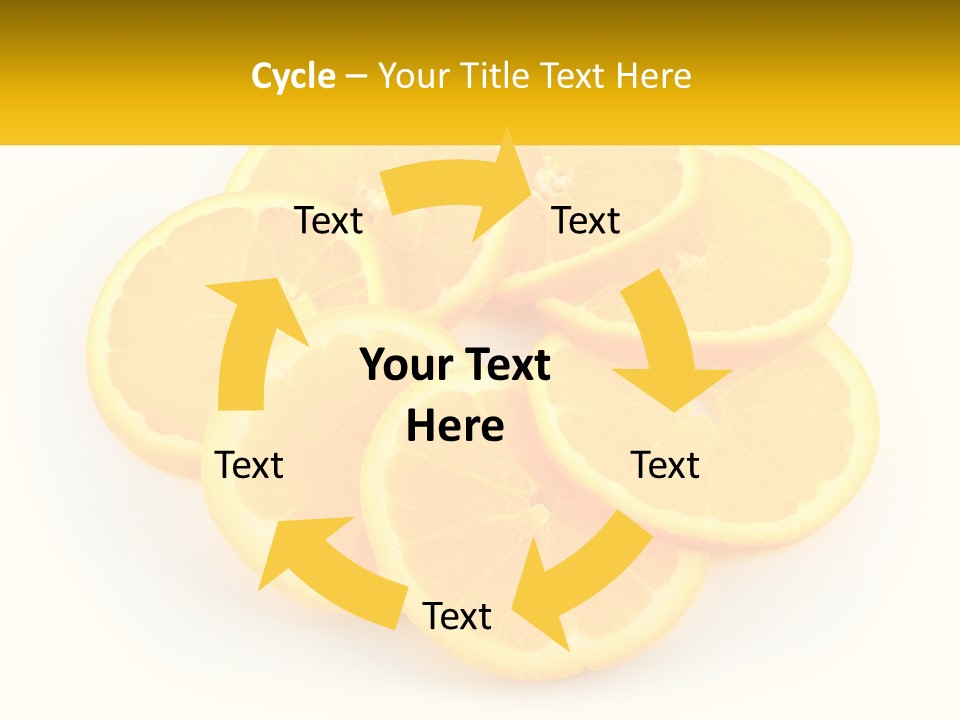 Cycle – Your Title Text Here

Text

Text

Your Text Here

Text

Text

Text